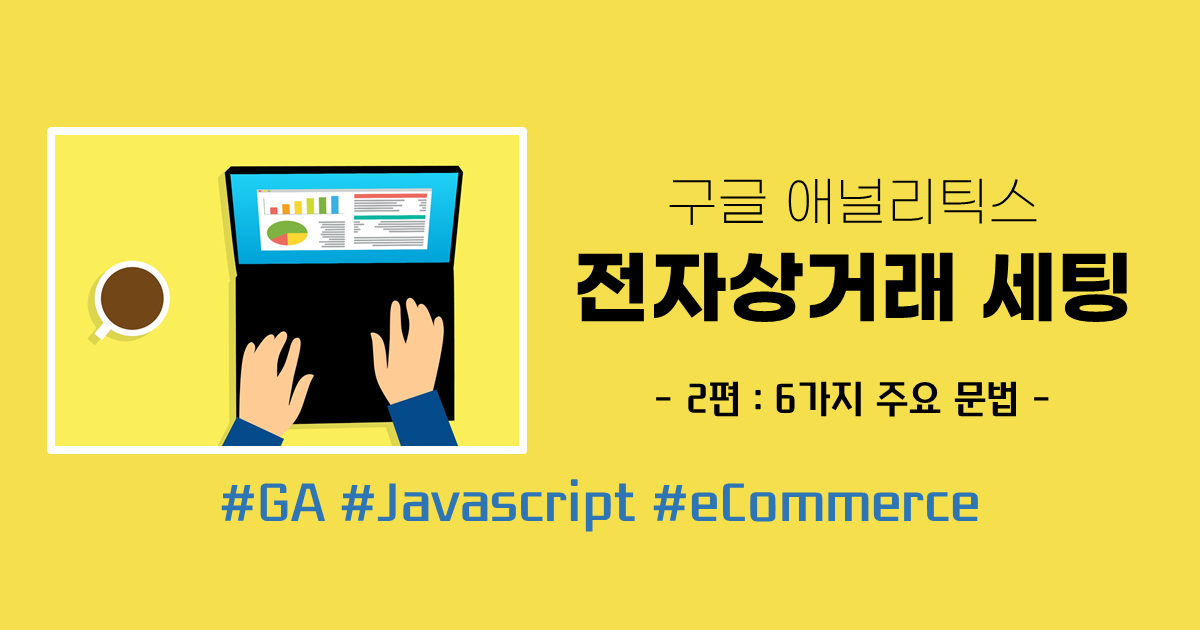 구글 애널리틱스
전자상거래 세팅

- 2편 : 6가지 주요 문법 -

#GA #Javascript #eCommerce